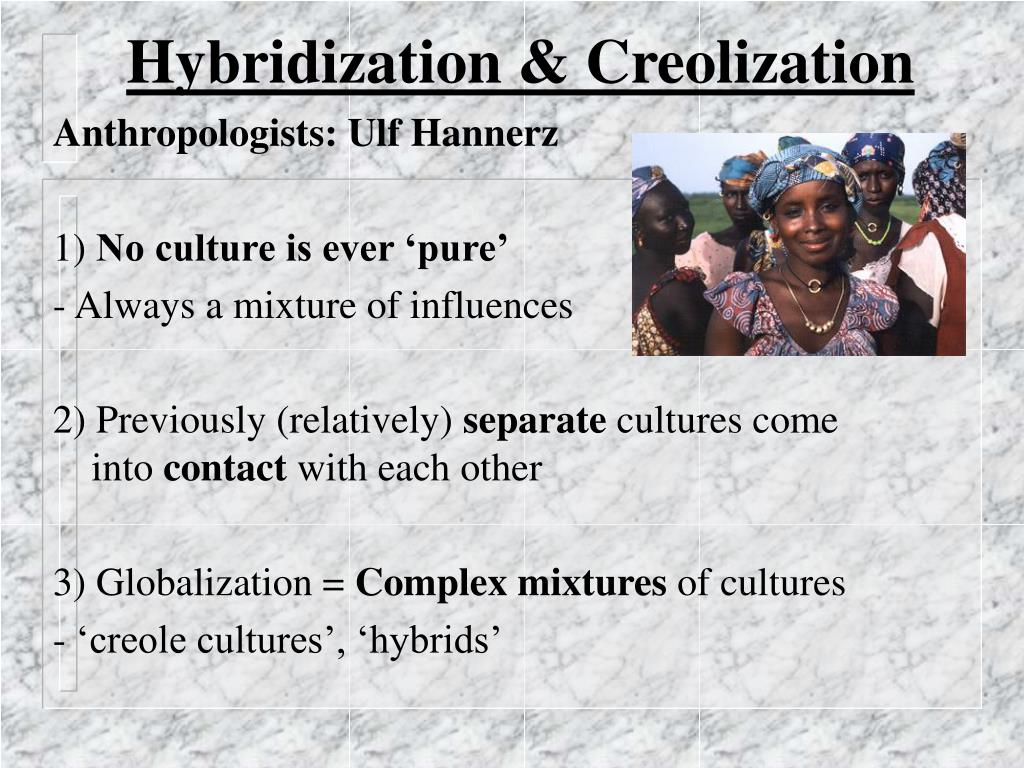 Hybridization & Creolization

Anthropologists: Ulf Hannerz

1) No culture is ever ‘pure’

- Always a mixture of influences

2) Previously (relatively) separate cultures come into contact with each other

3) Globalization = Complex mixtures of cultures

- ‘creole cultures’, ‘hybrids’